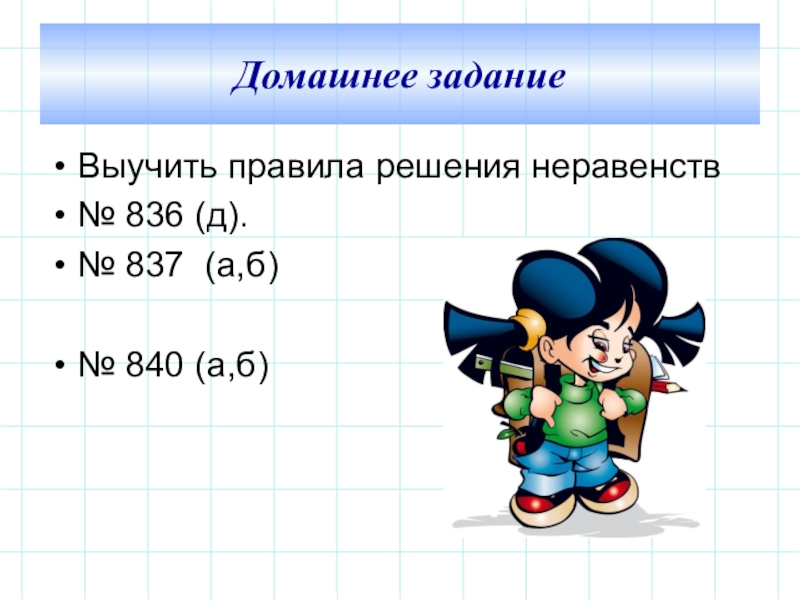 Домашнее задание

• Выучить правила решения неравенств
• № 836 (д).
• № 837 (а,б)

• № 840 (а,б)